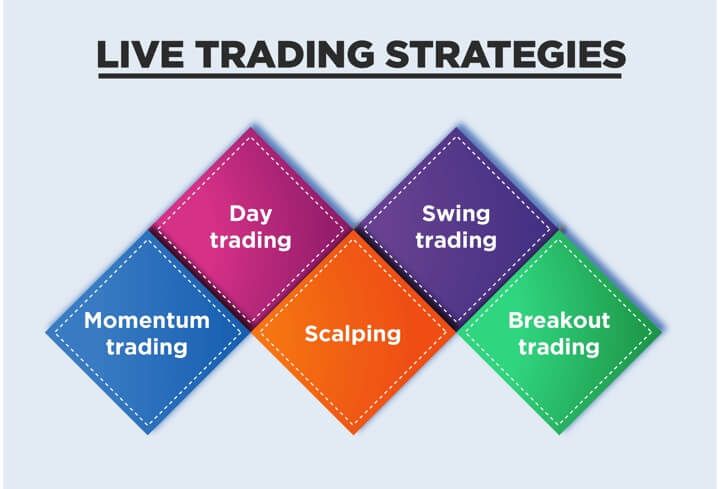 LIVE TRADING STRATEGIES

Day trading

Swing trading

Momentum trading

Scalping

Breakout trading